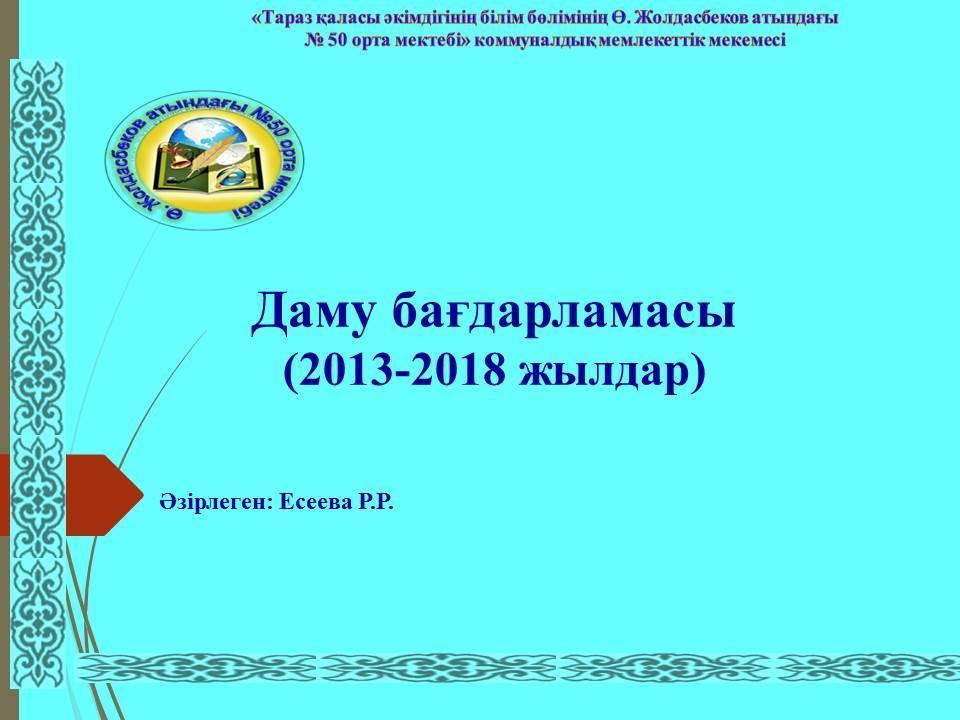 «Тараз қаласы әкімдігінің білім бөлімінің Ө. Жолдасбеков атындағы № 50 орта мектебі» коммуналдық мемлекеттік мекемесі

Ө. Жолдасбеков атындағы №50 орта мектебі

Даму бағдарламасы
(2013-2018 жылдар)

Әзірлеген: Есеева Р.Р.